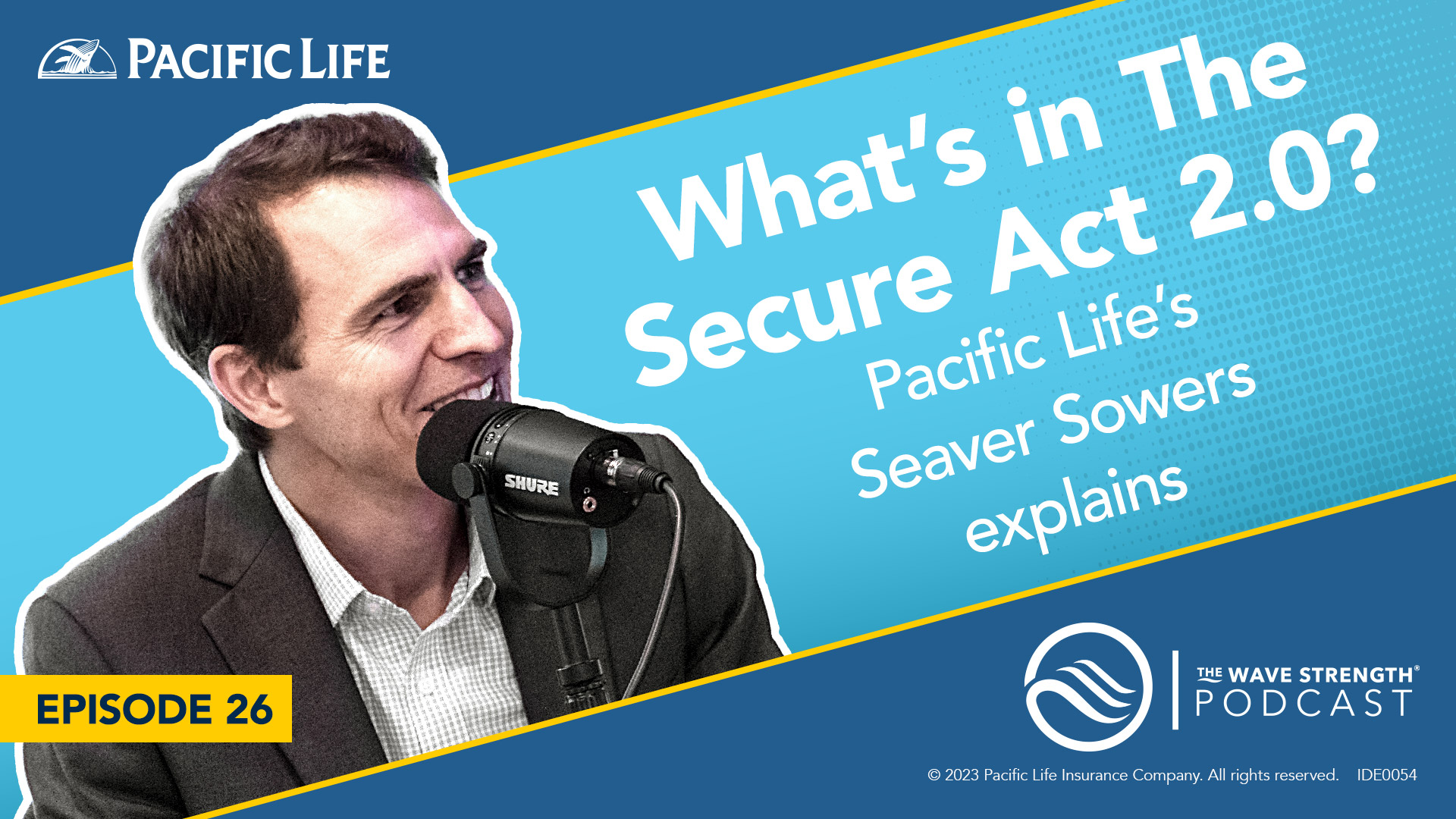 PACIFIC LIFE

What's in The Secure Act 2.0?

Pacific Life's Seaver Sowers explains

SHURE

EPISODE 26

THE WAVE STRENGTH® PODCAST

© 2023 Pacific Life Insurance Company. All rights reserved. IDE0054